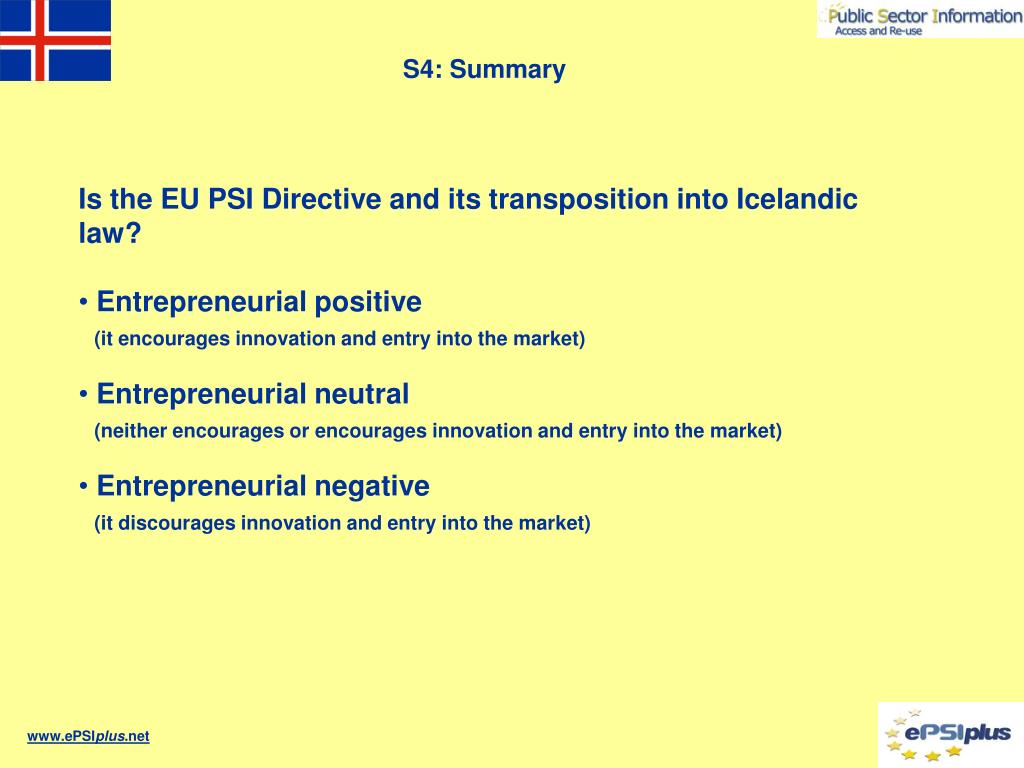 Public Sector Information
Access and Re-use

S4: Summary

Is the EU PSI Directive and its transposition into Icelandic law?

• Entrepreneurial positive
(it encourages innovation and entry into the market)

• Entrepreneurial neutral
(neither encourages or encourages innovation and entry into the market)

• Entrepreneurial negative
(it discourages innovation and entry into the market)

www.ePSIplus.net

ePSIplus